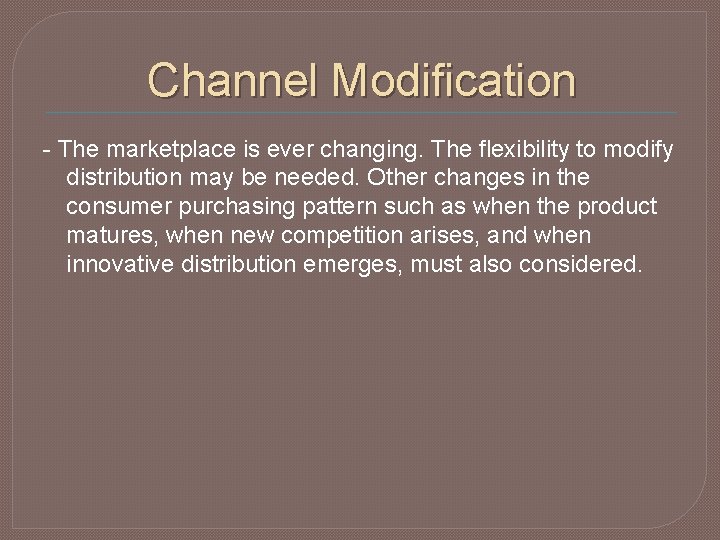 Channel Modification

- The marketplace is ever changing. The flexibility to modify distribution may be needed. Other changes in the consumer purchasing pattern such as when the product matures, when new competition arises, and when innovative distribution emerges, must also considered.